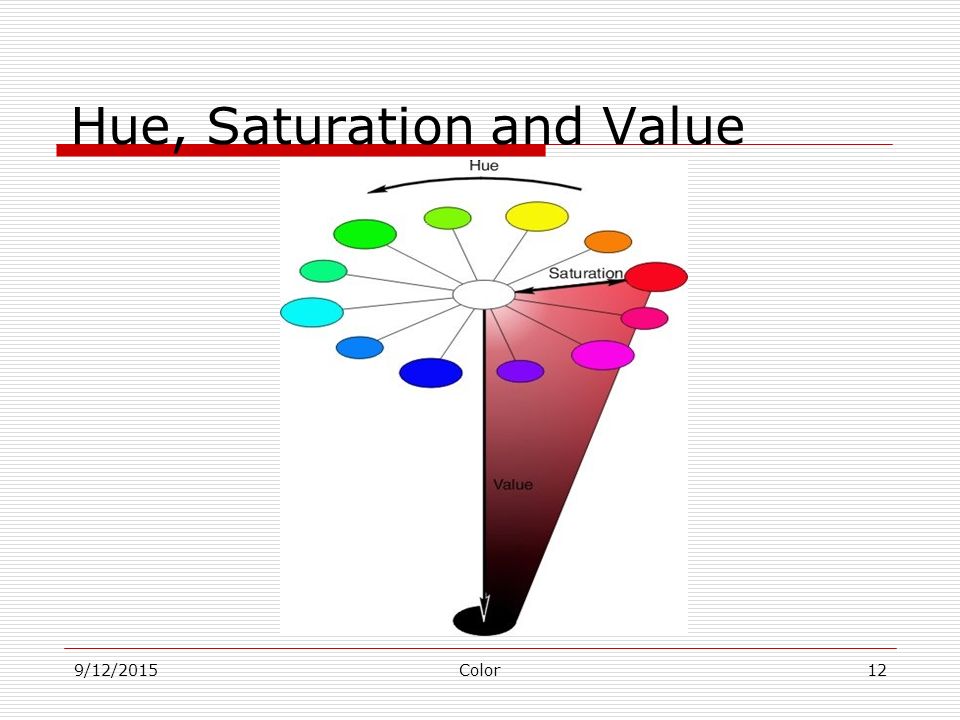 Hue, Saturation and Value

Hue

Saturation

Value

9/12/2015

Color

12